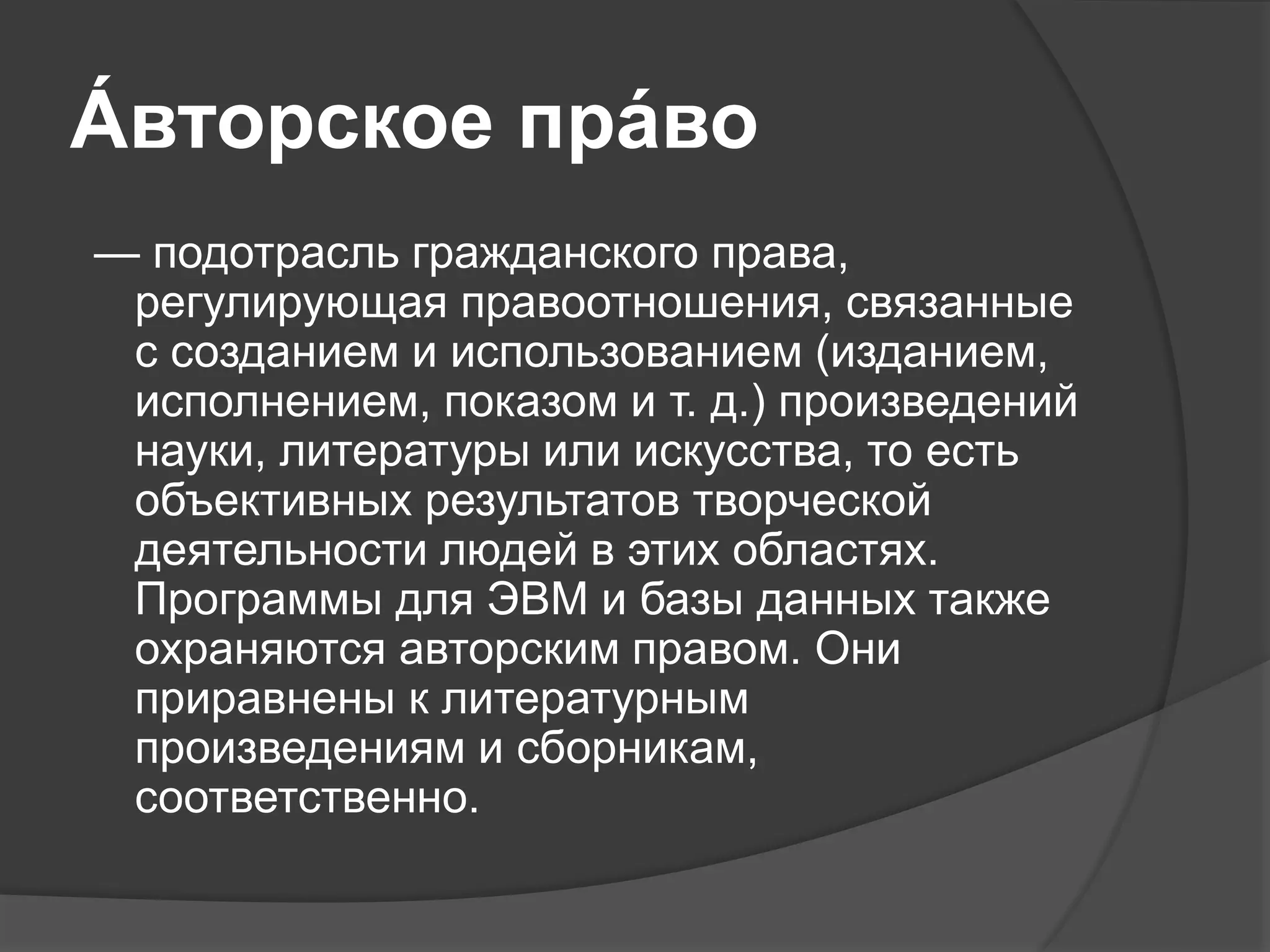 А́вторское пра́во

— подотрасль гражданского права, регулирующая правоотношения, связанные с созданием и использованием (изданием, исполнением, показом и т. д.) произведений науки, литературы или искусства, то есть объективных результатов творческой деятельности людей в этих областях. Программы для ЭВМ и базы данных также охраняются авторским правом. Они приравнены к литературным произведениям и сборникам, соответственно.